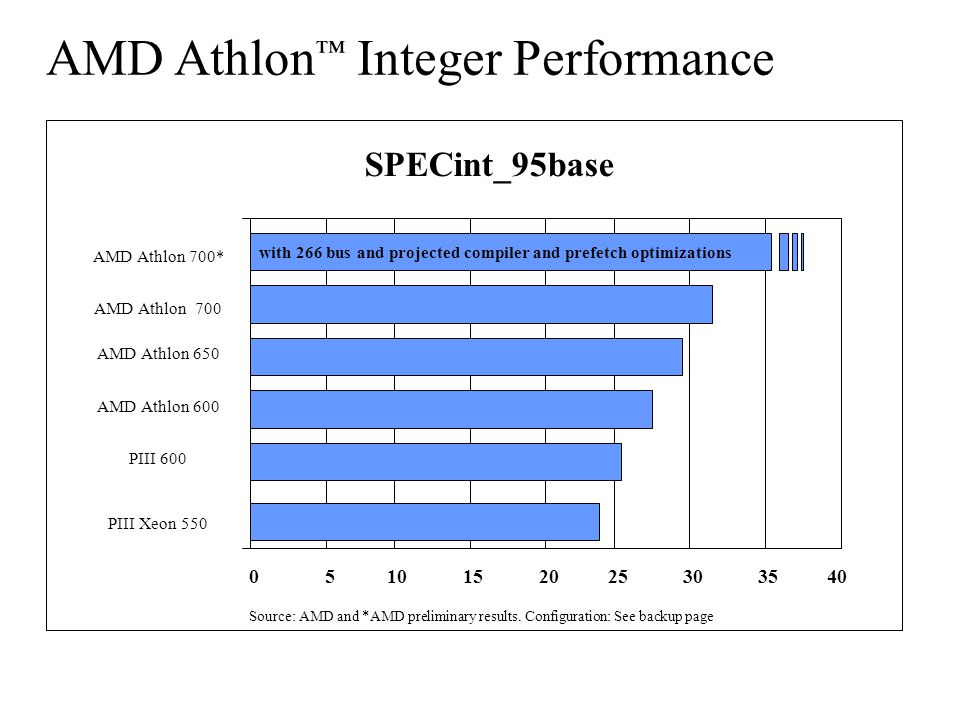 AMD Athlon™ Integer Performance

SPECint_95base

AMD Athlon 700*

with 266 bus and projected compiler and prefetch optimizations

AMD Athlon 700

AMD Athlon 650

AMD Athlon 600

PIII 600

PIII Xeon 550

0 5 10 15 20 25 30 35 40

Source: AMD and *AMD preliminary results. Configuration: See backup page